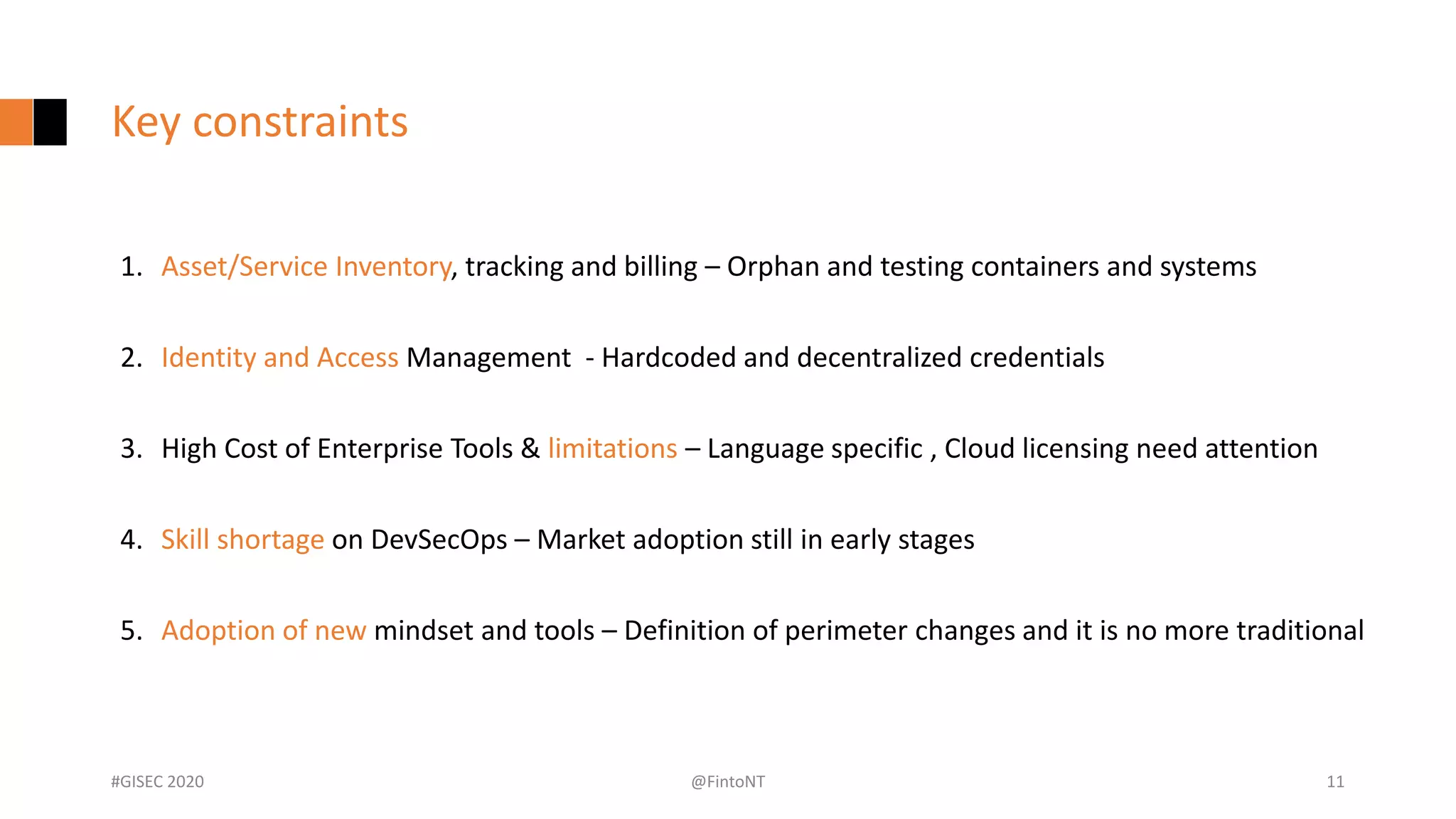 Key constraints

1. Asset/Service Inventory, tracking and billing – Orphan and testing containers and systems

2. Identity and Access Management - Hardcoded and decentralized credentials

3. High Cost of Enterprise Tools & limitations – Language specific , Cloud licensing need attention

4. Skill shortage on DevSecOps – Market adoption still in early stages

5. Adoption of new mindset and tools – Definition of perimeter changes and it is no more traditional

#GISEC 2020

@FintoNT

11